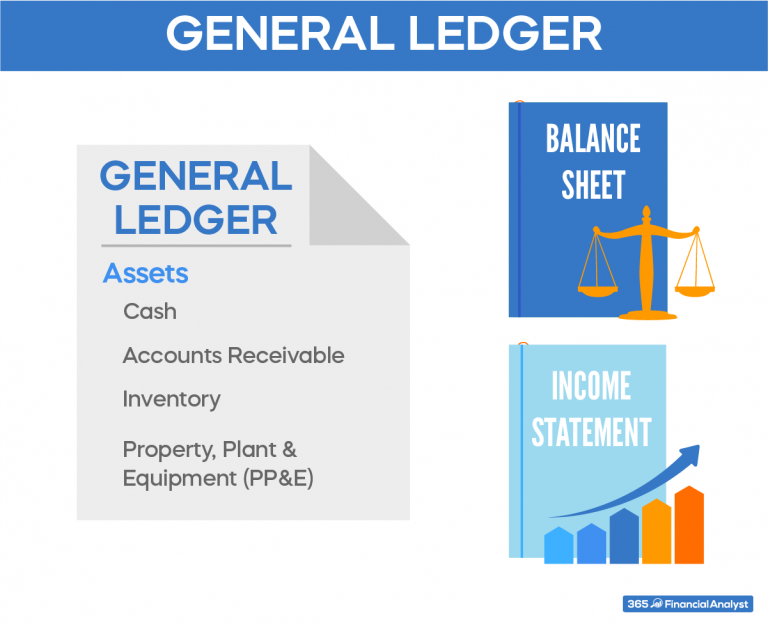 GENERAL LEDGER

GENERAL LEDGER

Assets

Cash

Accounts Receivable

Inventory

Property, Plant & Equipment (PP&E)

BALANCE SHEET

INCOME STATEMENT

365 Financial Analyst